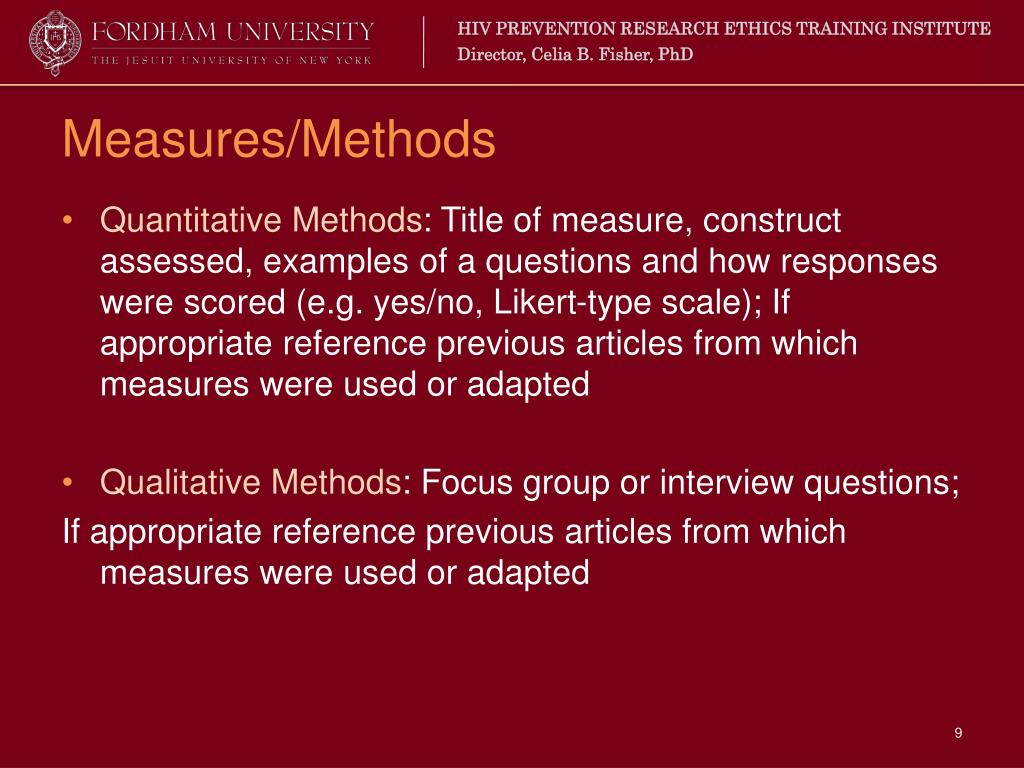 FORDHAM UNIVERSITY
THE JESUIT UNIVERSITY OF NEW YORK

HIV PREVENTION RESEARCH ETHICS TRAINING INSTITUTE
Director, Celia B. Fisher, PhD

Measures/Methods

• Quantitative Methods: Title of measure, construct assessed, examples of a questions and how responses were scored (e.g. yes/no, Likert-type scale); If appropriate reference previous articles from which measures were used or adapted

• Qualitative Methods: Focus group or interview questions;
If appropriate reference previous articles from which measures were used or adapted

9